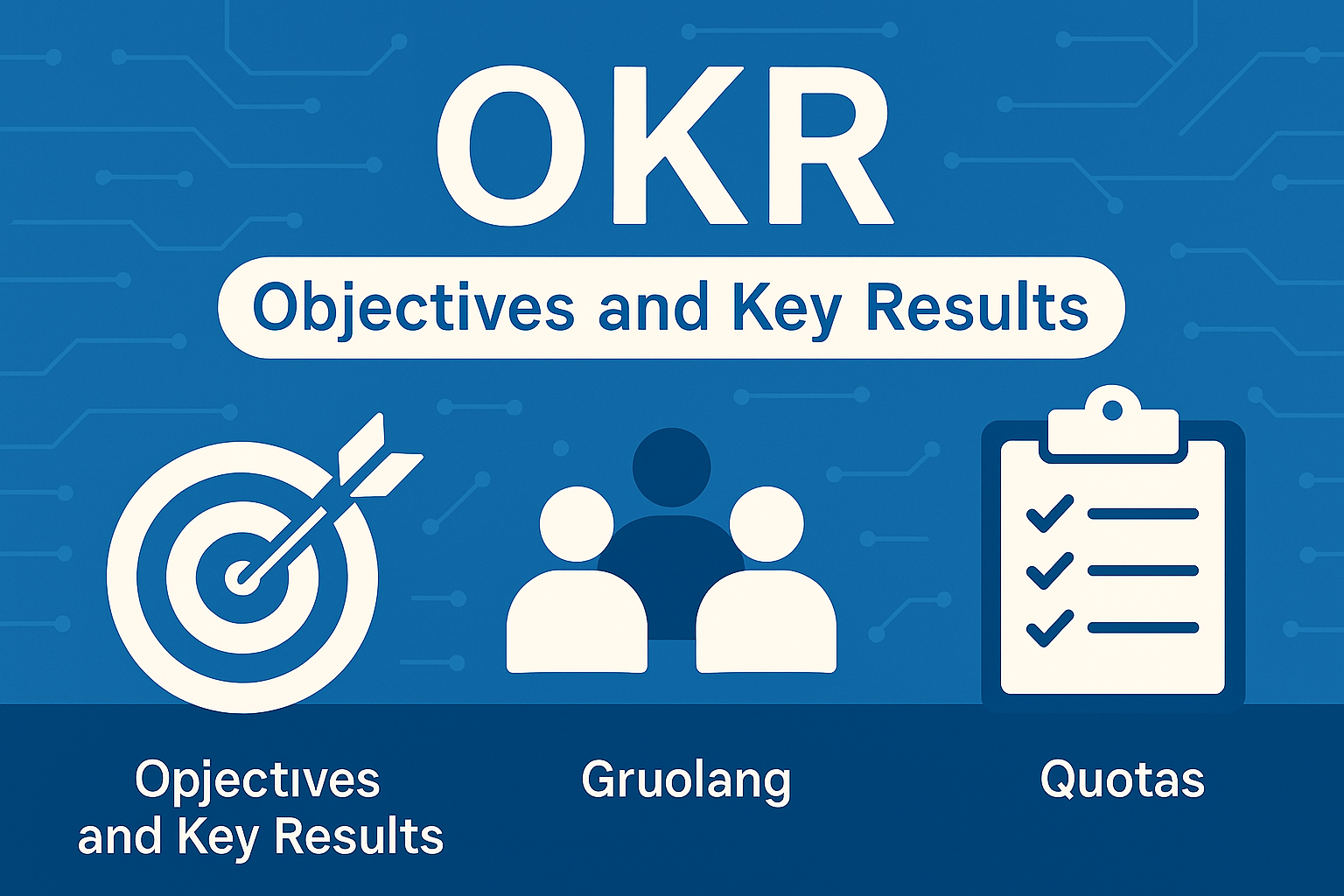 OKR

Objectives and Key Results

Opjectıves and Key Results

Gruolang

Quotas